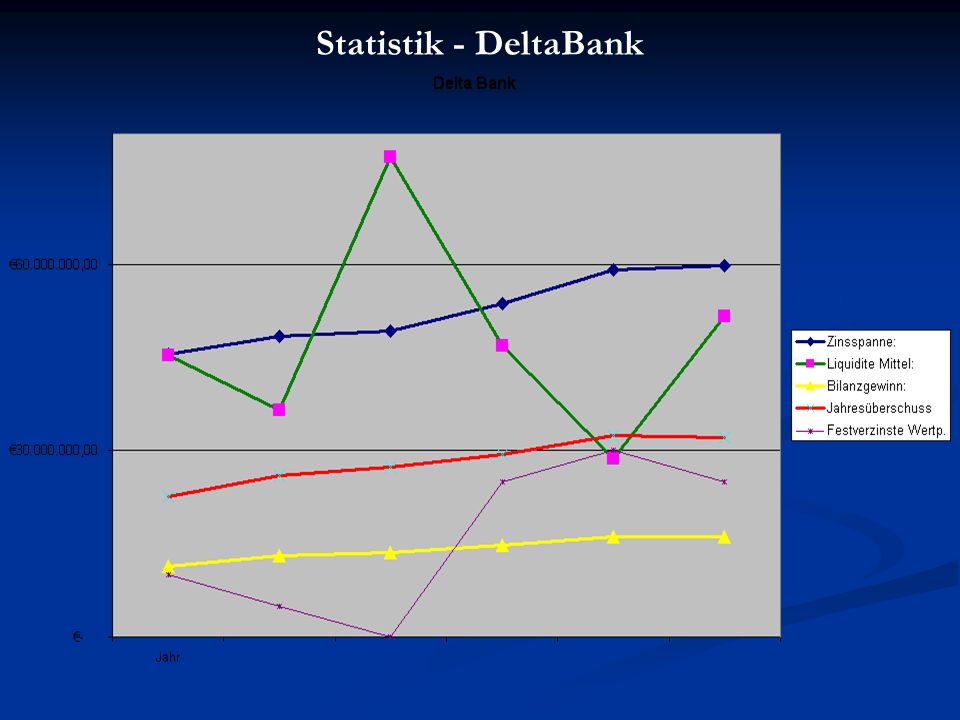 Statistik - DeltaBank

Delta Bank

€60.000.000,00

€30.000.000,00

€-

Jahr

Zinsspanne:
Liquidite Mittel:
Bilanzgewinn:
Jahresüberschuss
Festverzinste Wertp.